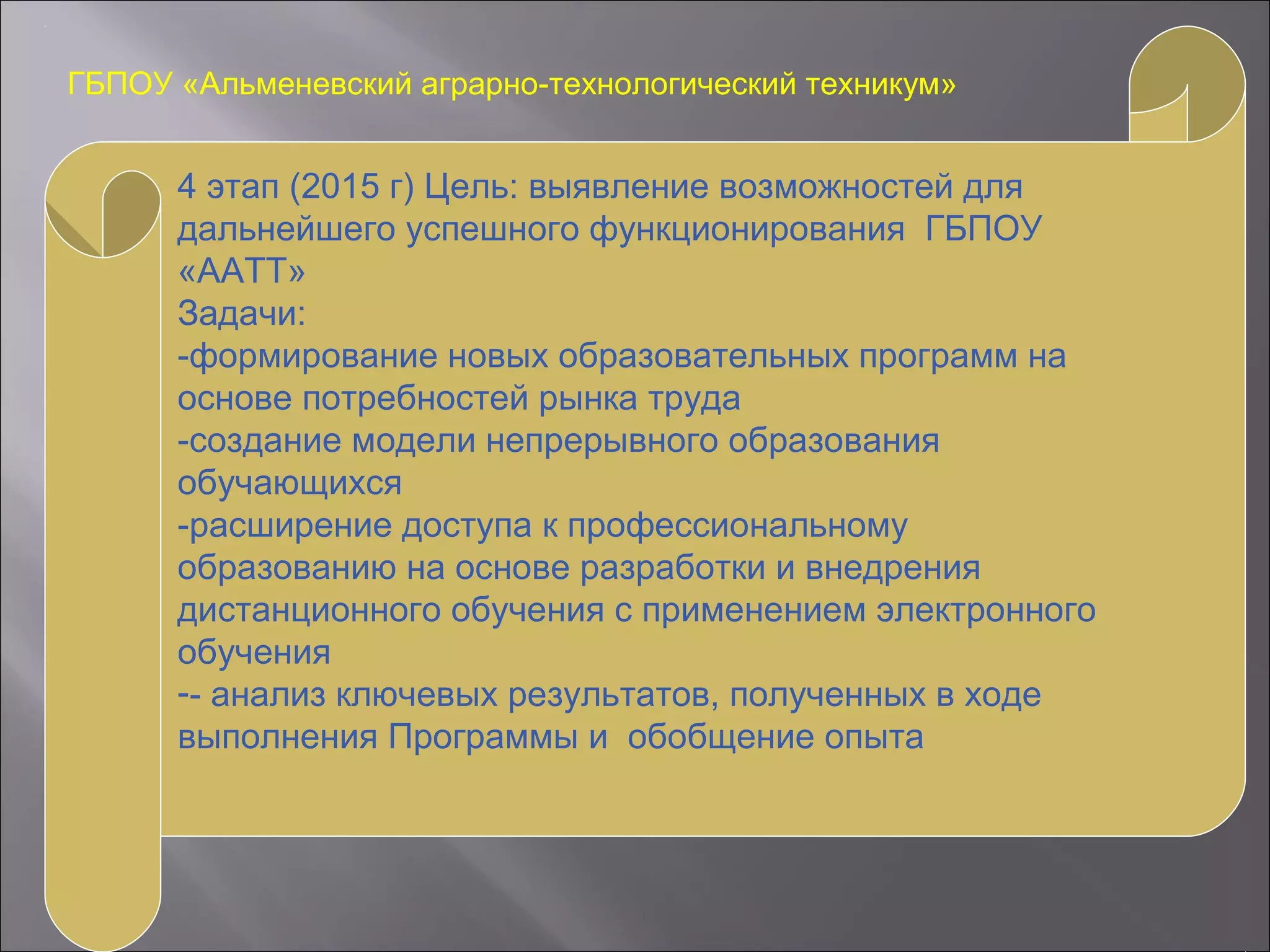 ГБПОУ «Альменевский аграрно-технологический техникум»

4 этап (2015 г) Цель: выявление возможностей для дальнейшего успешного функционирования ГБПОУ «ААТТ»
Задачи:
-формирование новых образовательных программ на основе потребностей рынка труда
-создание модели непрерывного образования обучающихся
-расширение доступа к профессиональному образованию на основе разработки и внедрения дистанционного обучения с применением электронного обучения
-- анализ ключевых результатов, полученных в ходе выполнения Программы и обобщение опыта